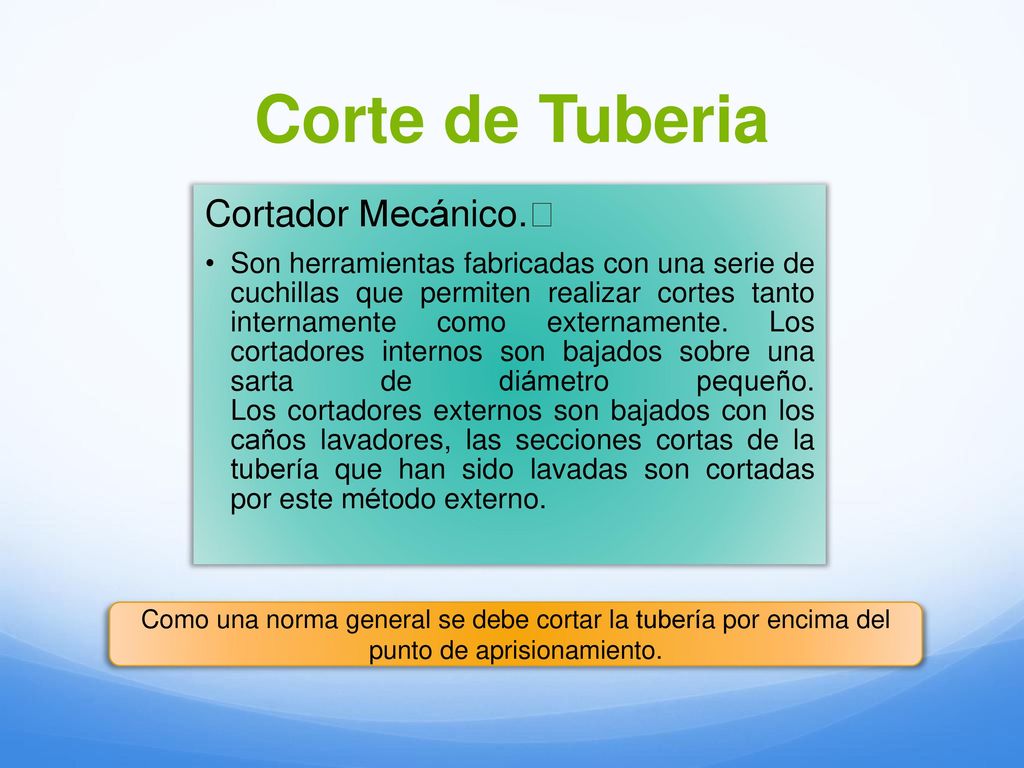 Corte de Tuberia

Cortador Mecánico.

• Son herramientas fabricadas con una serie de cuchillas que permiten realizar cortes tanto internamente como externamente. Los cortadores internos son bajados sobre una sarta de diámetro pequeño. Los cortadores externos son bajados con los caños lavadores, las secciones cortas de la tubería que han sido lavadas son cortadas por este método externo.

Como una norma general se debe cortar la tubería por encima del punto de aprisionamiento.